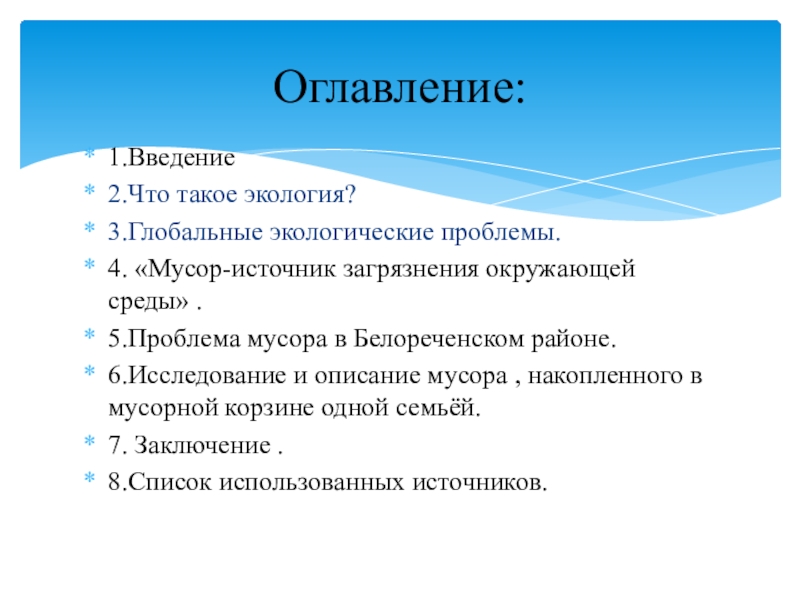 Оглавление:

1.Введение
2.Что такое экология?
3.Глобальные экологические проблемы.
4. «Мусор-источник загрязнения окружающей среды» .
5.Проблема мусора в Белореченском районе.
6.Исследование и описание мусора , накопленного в мусорной корзине одной семьёй.
7. Заключение .
8.Список использованных источников.